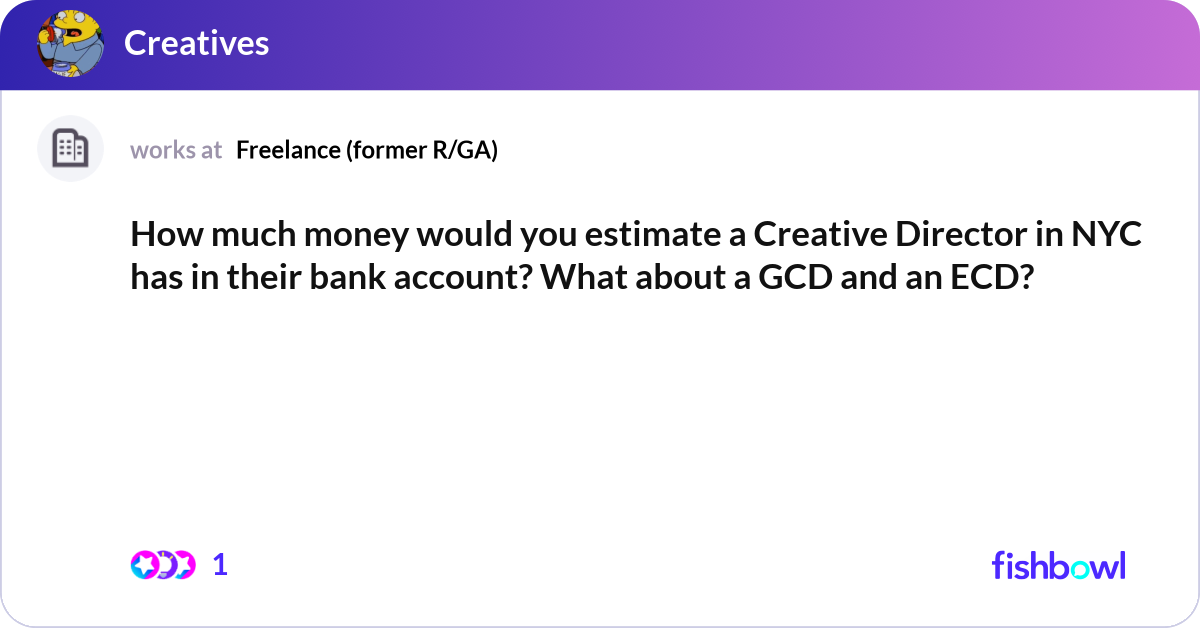 Creatives

works at Freelance (former R/GA)

How much money would you estimate a Creative Director in NYC has in their bank account? What about a GCD and an ECD?

1

fishbowl